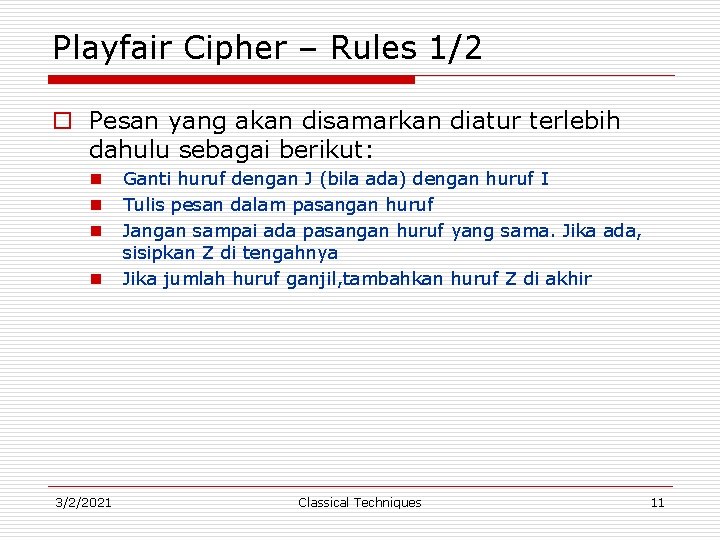 Playfair Cipher – Rules 1/2

Pesan yang akan disamarkan diatur terlebih dahulu sebagai berikut:

Ganti huruf dengan J (bila ada) dengan huruf I

Tulis pesan dalam pasangan huruf

Jangan sampai ada pasangan huruf yang sama. Jika ada, sisipkan Z di tengahnya

Jika jumlah huruf ganjil,tambahkan huruf Z di akhir

3/2/2021 Classical Techniques 11